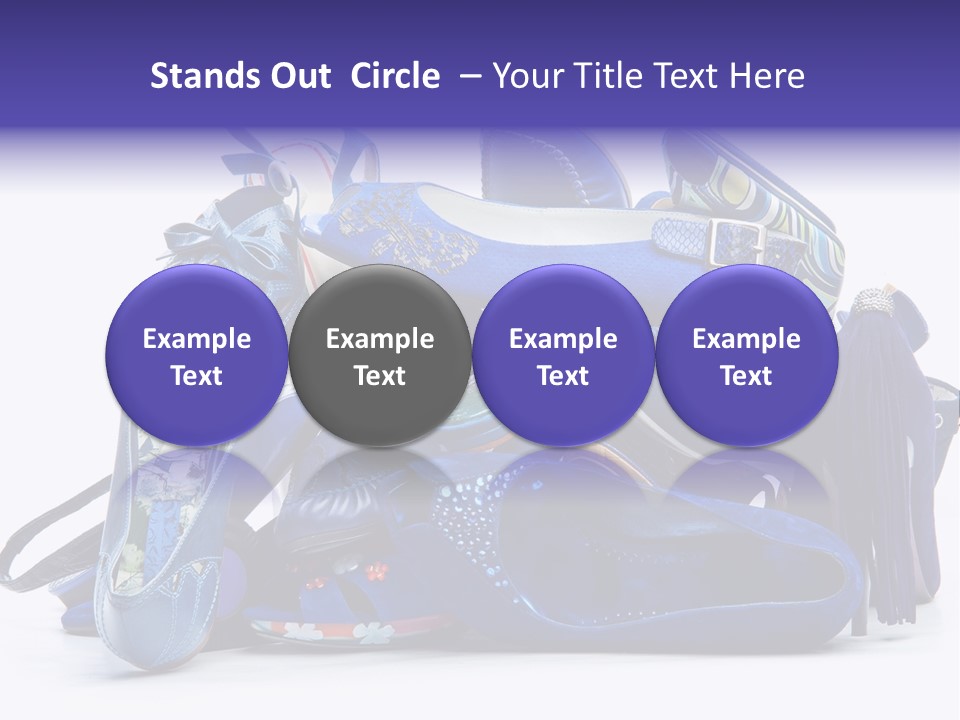 Stands Out  Circle  – Your Title Text Here

Example Text

Example Text

Example Text

Example Text